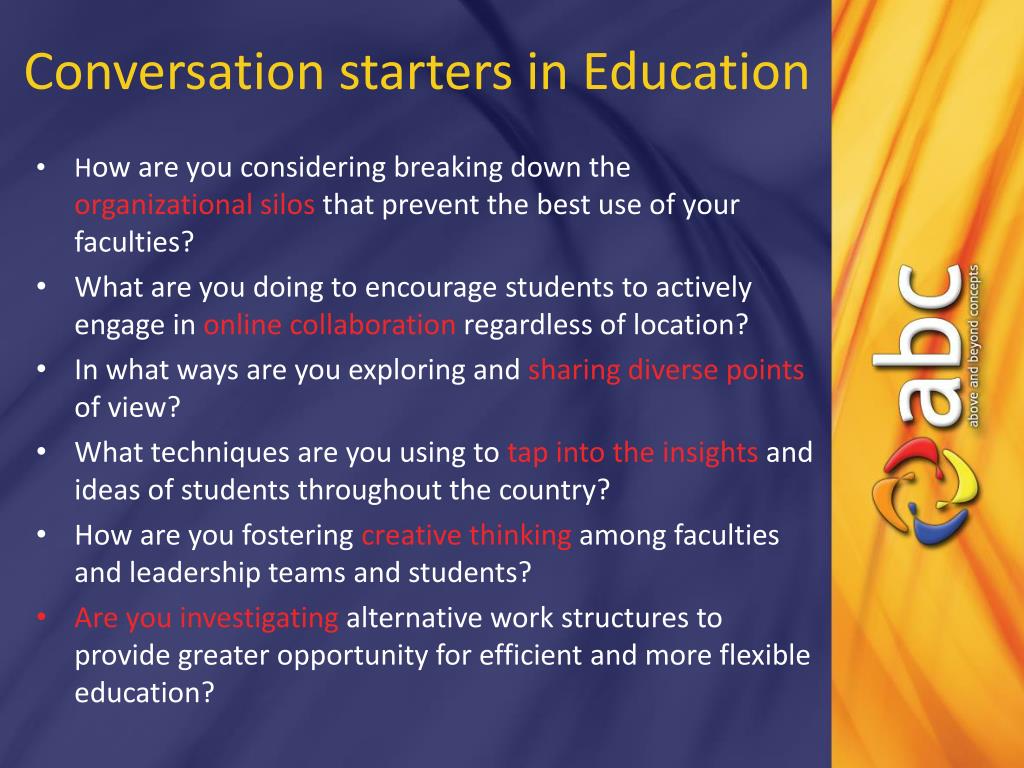 Conversation starters in Education

• How are you considering breaking down the organizational silos that prevent the best use of your faculties?
• What are you doing to encourage students to actively engage in online collaboration regardless of location?
• In what ways are you exploring and sharing diverse points of view?
• What techniques are you using to tap into the insights and ideas of students throughout the country?
• How are you fostering creative thinking among faculties and leadership teams and students?
• Are you investigating alternative work structures to provide greater opportunity for efficient and more flexible education?

abc
above and beyond concepts